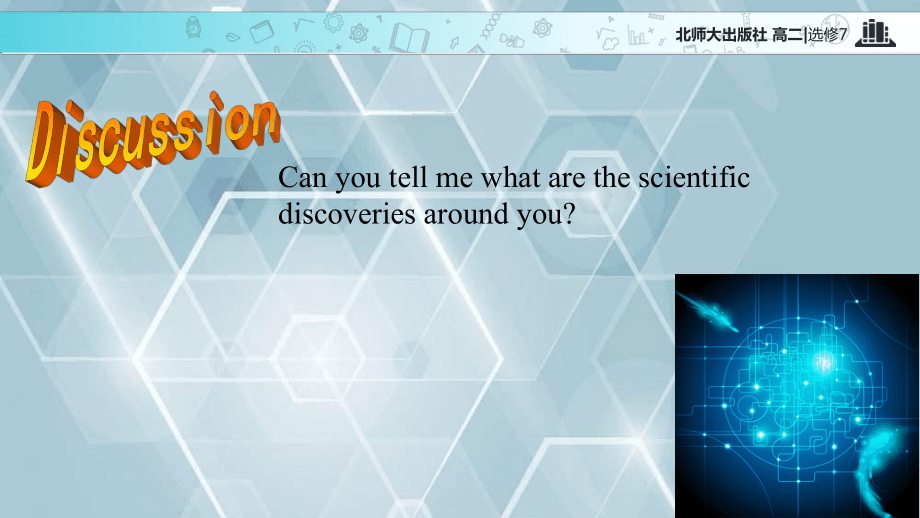 北师大出版社 高二|选修7

Discussion

Can you tell me what are the scientific discoveries around you?